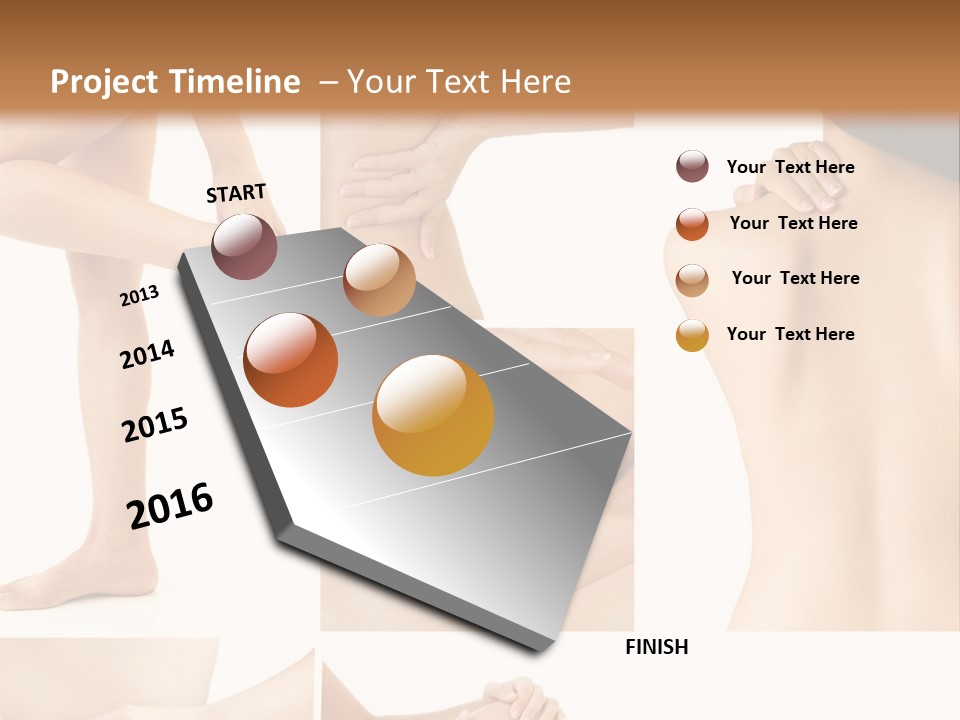 Project Timeline – Your Text Here

START

2013

2014

2015

2016

FINISH

Your Text Here

Your Text Here

Your Text Here

Your Text Here